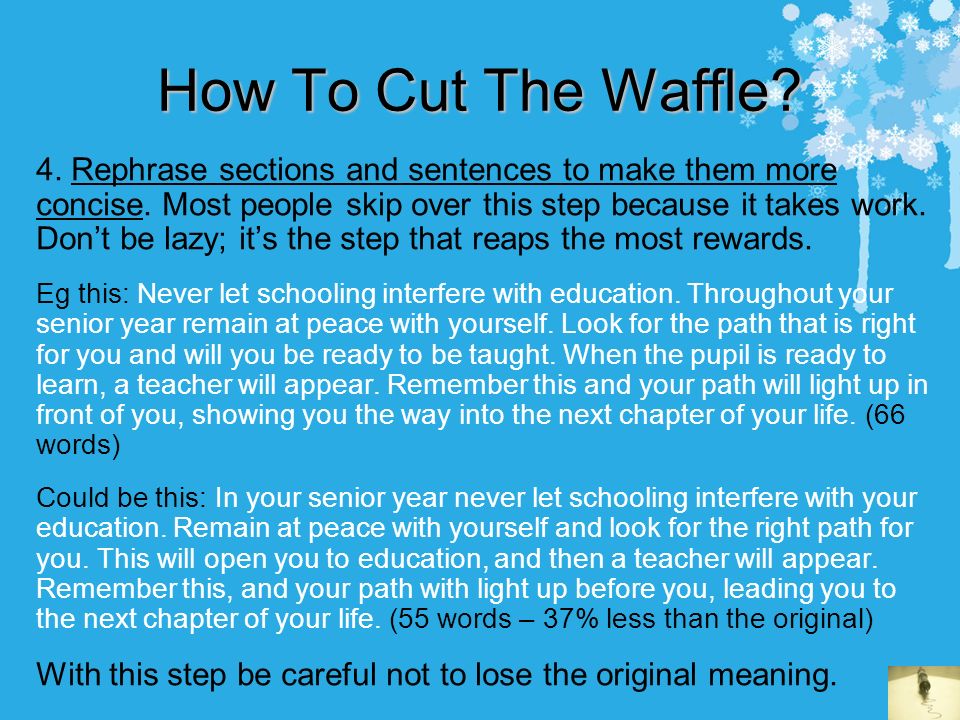 How To Cut The Waffle?

4. Rephrase sections and sentences to make them more concise. Most people skip over this step because it takes work. Don't be lazy; it's the step that reaps the most rewards.

Eg this: Never let schooling interfere with education. Throughout your senior year remain at peace with yourself. Look for the path that is right for you and will you be ready to be taught. When the pupil is ready to learn, a teacher will appear. Remember this and your path will light up in front of you, showing you the way into the next chapter of your life. (66 words)

Could be this: In your senior year never let schooling interfere with your education. Remain at peace with yourself and look for the right path for you. This will open you to education, and then a teacher will appear. Remember this, and your path with light up before you, leading you to the next chapter of your life. (55 words – 37% less than the original)

With this step be careful not to lose the original meaning.